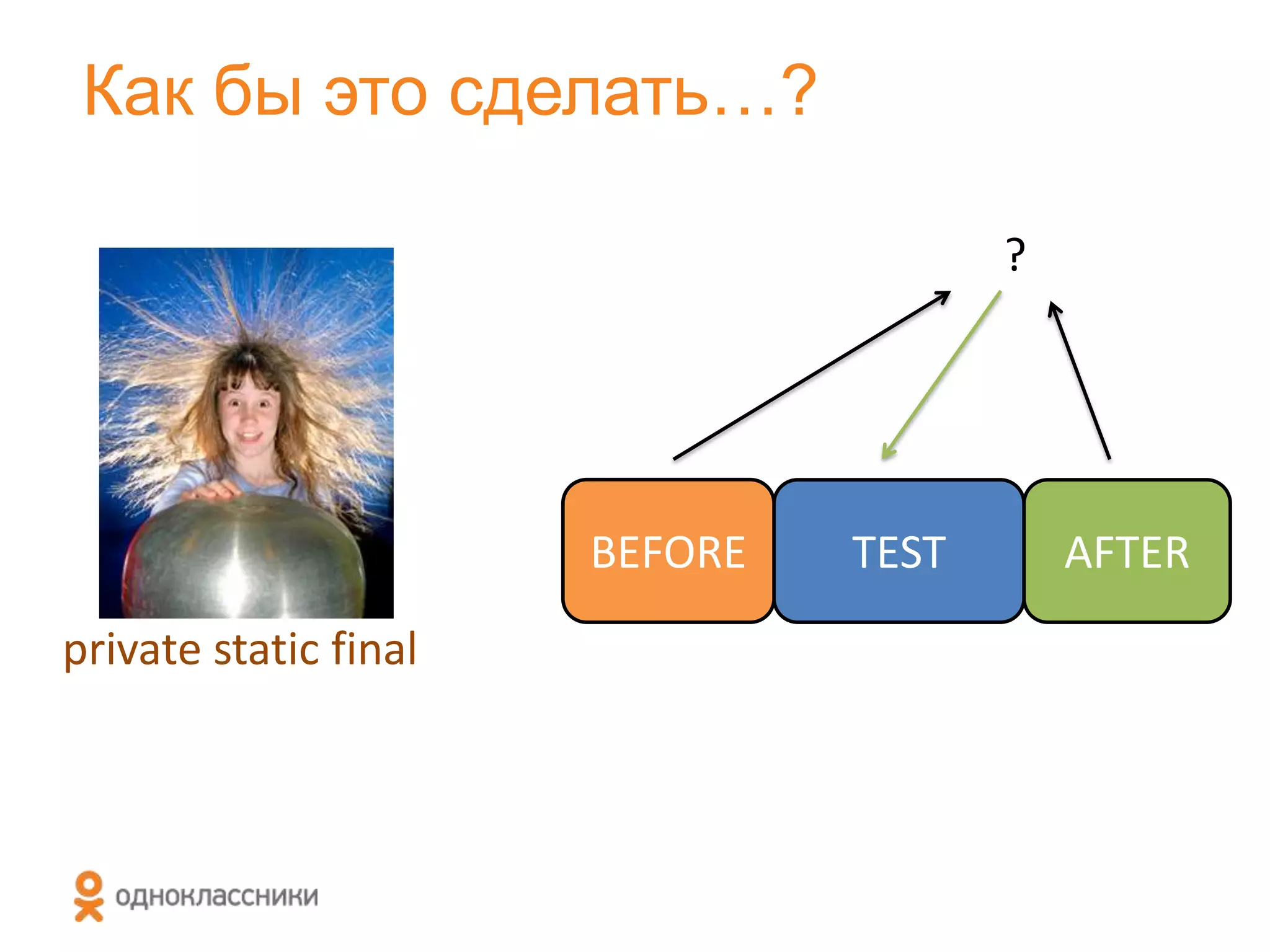 Как бы это сделать…?

private static final

?

BEFORE

TEST

AFTER

одноклассники